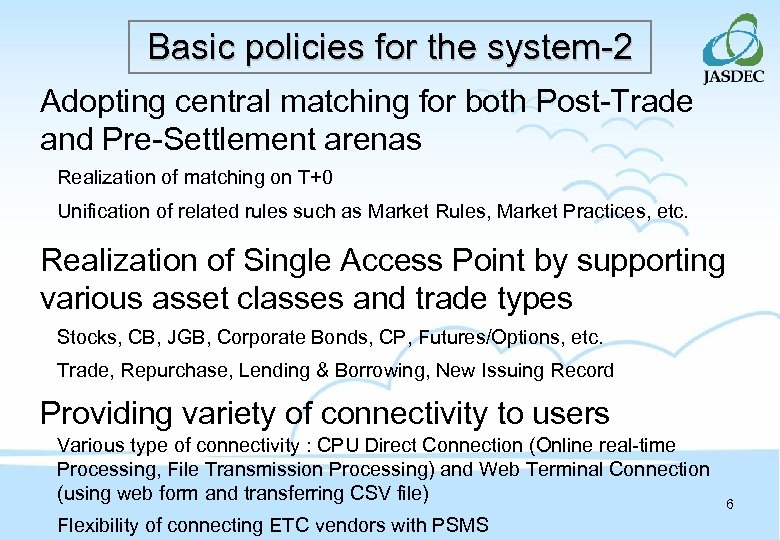 Basic policies for the system-2

JASDEC

Adopting central matching for both Post-Trade and Pre-Settlement arenas

Realization of matching on T+0

Unification of related rules such as Market Rules, Market Practices, etc.

Realization of Single Access Point by supporting various asset classes and trade types

Stocks, CB, JGB, Corporate Bonds, CP, Futures/Options, etc.

Trade, Repurchase, Lending & Borrowing, New Issuing Record

Providing variety of connectivity to users

Various type of connectivity : CPU Direct Connection (Online real-time Processing, File Transmission Processing) and Web Terminal Connection (using web form and transferring CSV file)

Flexibility of connecting ETC vendors with PSMS

6